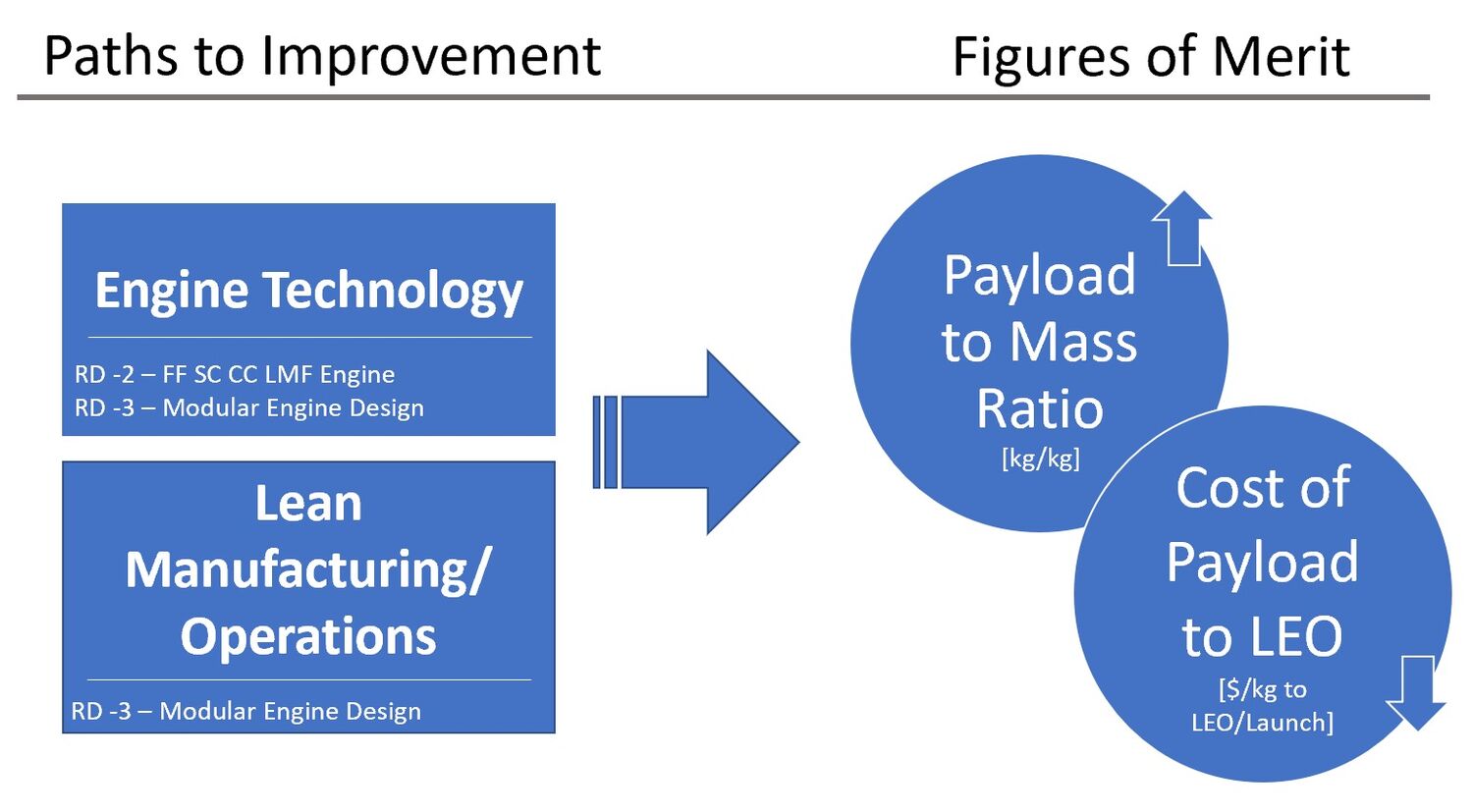 Paths to Improvement

Figures of Merit

Engine Technology

RD -2 – FF SC CC LMF Engine
RD -3 – Modular Engine Design

Lean Manufacturing/ Operations

RD -3 – Modular Engine Design

Payload to Mass Ratio
[kg/kg]

Cost of Payload to LEO
[$/kg to LEO/Launch]